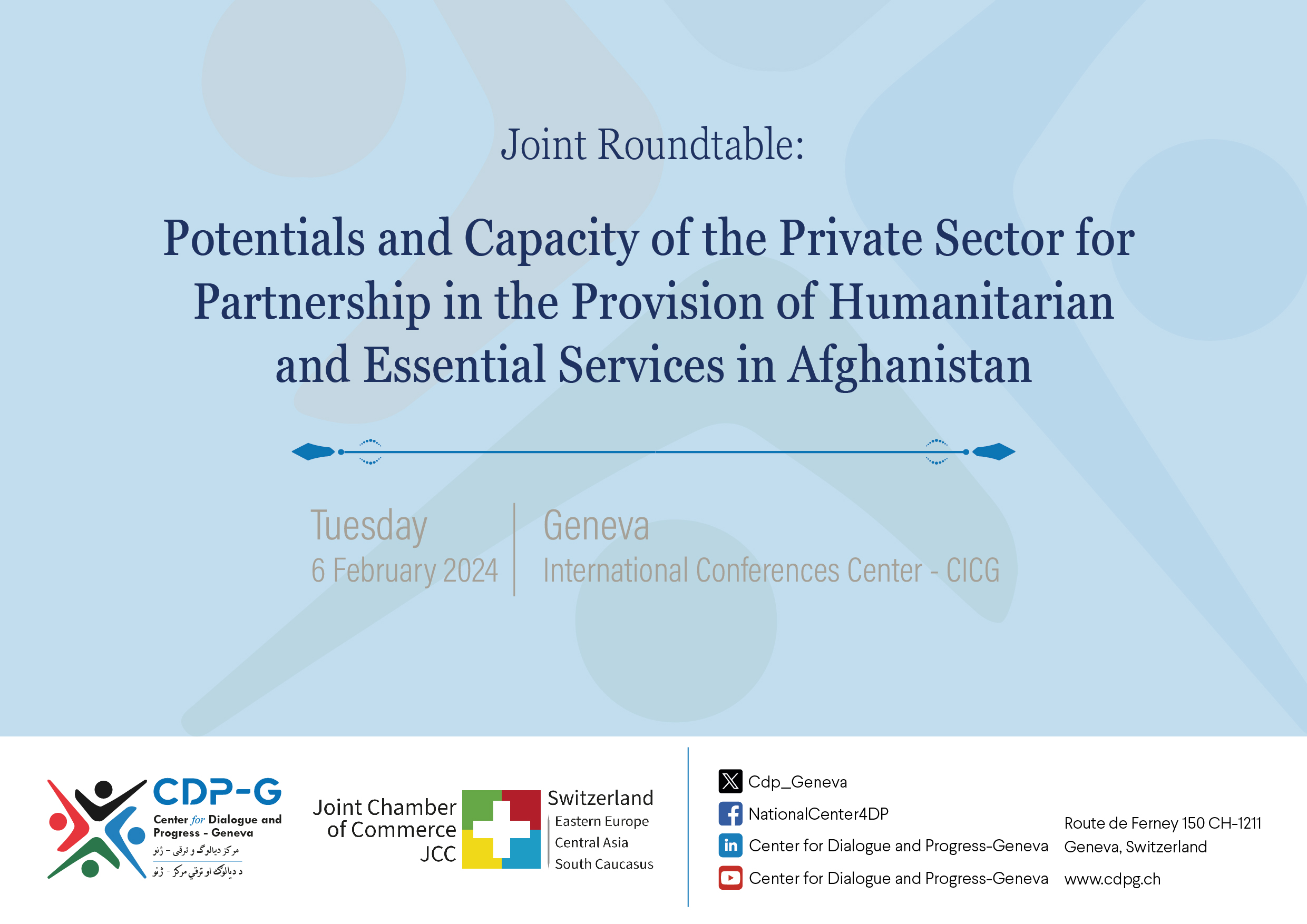 Joint Roundtable:

Potentials and Capacity of the Private Sector for Partnership in the Provision of Humanitarian and Essential Services in Afghanistan

Tuesday
6 February 2024

Geneva
International Conferences Center - CICG

CDP-G
Center for Dialogue and Progress - Geneva
مرکز دیالوگ و ترقی - ژنو
د دیالوګ او ترقي مرکز - ژنو

Joint Chamber of Commerce JCC

Switzerland
Eastern Europe
Central Asia
South Caucasus

Cdp_Geneva
NationalCenter4DP
Center for Dialogue and Progress-Geneva
Center for Dialogue and Progress-Geneva

Route de Ferney 150 CH-1211
Geneva, Switzerland
www.cdpg.ch